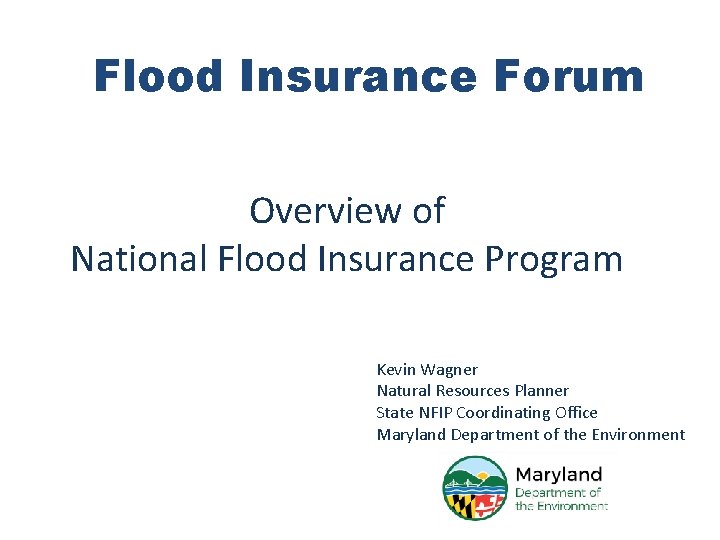 Flood Insurance Forum

Overview of
National Flood Insurance Program

Kevin Wagner
Natural Resources Planner
State NFIP Coordinating Office
Maryland Department of the Environment

Maryland
Department of the Environment